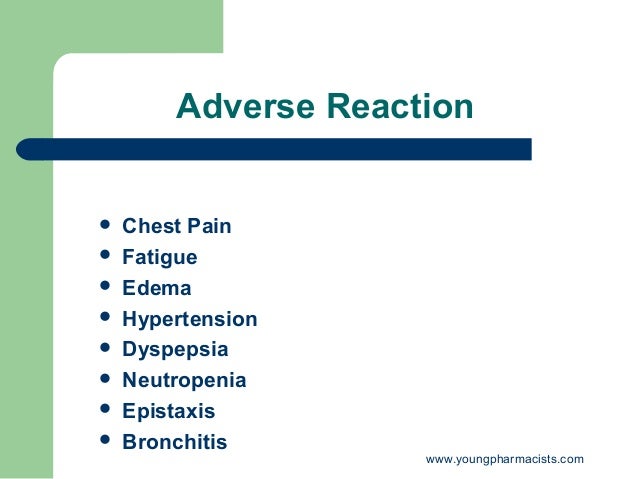 Adverse Reaction

- Chest Pain
- Fatigue
- Edema
- Hypertension
- Dyspepsia
- Neutropenia
- Epistaxis
- Bronchitis

www.youngpharmacists.com